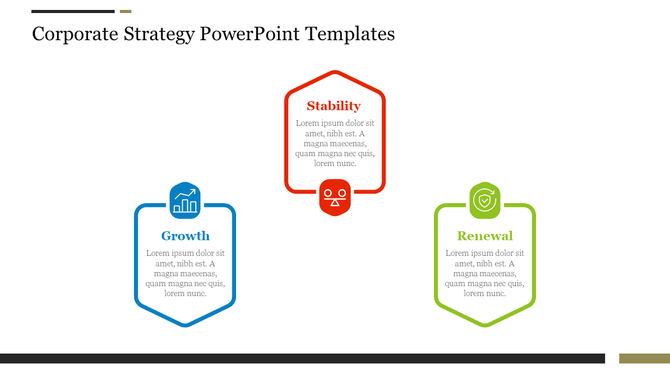 Corporate Strategy PowerPoint Templates

Stability

Lorem ipsum dolor sit amet, nibh est. A magna maecenas, quam magna nec quis, lorem nunc.

Growth

Lorem ipsum dolor sit amet, nibh est. A magna maecenas, quam magna nec quis, lorem nunc.

Renewal

Lorem ipsum dolor sit amet, nibh est. A magna maecenas, quam magna nec quis, lorem nunc.